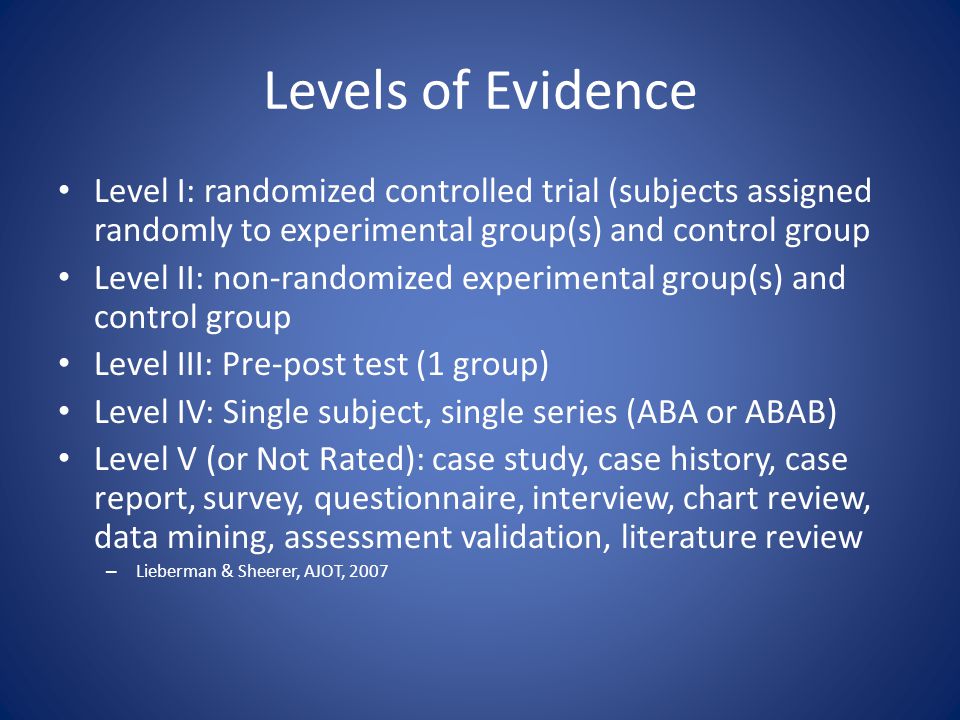 Levels of Evidence

• Level I: randomized controlled trial (subjects assigned randomly to experimental group(s) and control group
• Level II: non-randomized experimental group(s) and control group
• Level III: Pre-post test (1 group)
• Level IV: Single subject, single series (ABA or ABAB)
• Level V (or Not Rated): case study, case history, case report, survey, questionnaire, interview, chart review, data mining, assessment validation, literature review
– Lieberman & Sheerer, AJOT, 2007